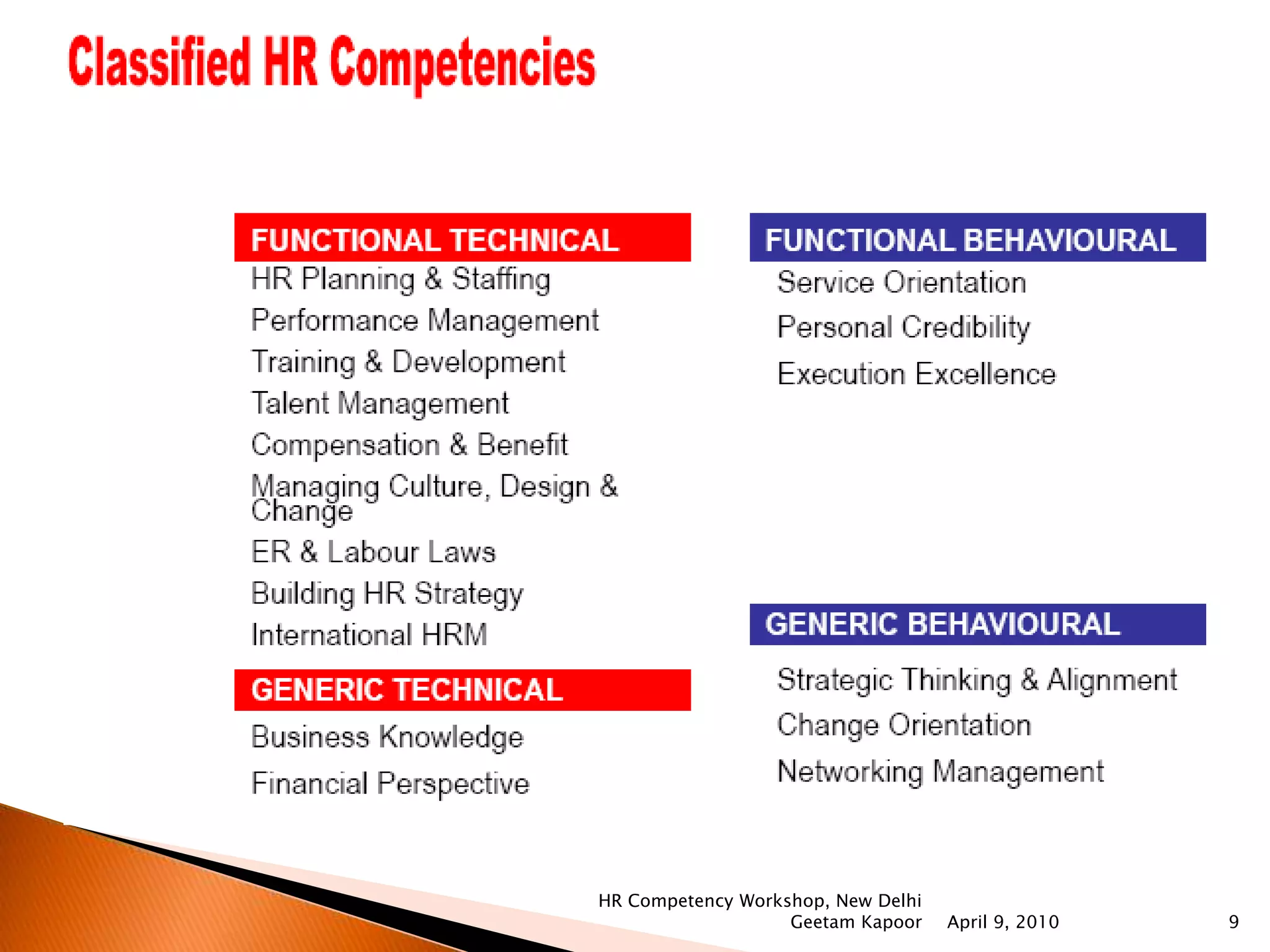 Classified HR Competencies

FUNCTIONAL TECHNICAL

HR Planning & Staffing

Performance Management

Training & Development

Talent Management

Compensation & Benefit

Managing Culture, Design & Change

ER & Labour Laws

Building HR Strategy

International HRM

GENERIC TECHNICAL

Business Knowledge

Financial Perspective

FUNCTIONAL BEHAVIOURAL

Service Orientation

Personal Credibility

Execution Excellence

GENERIC BEHAVIOURAL

Strategic Thinking & Alignment

Change Orientation

Networking Management

HR Competency Workshop, New Delhi
Geetam Kapoor April 9, 2010 9